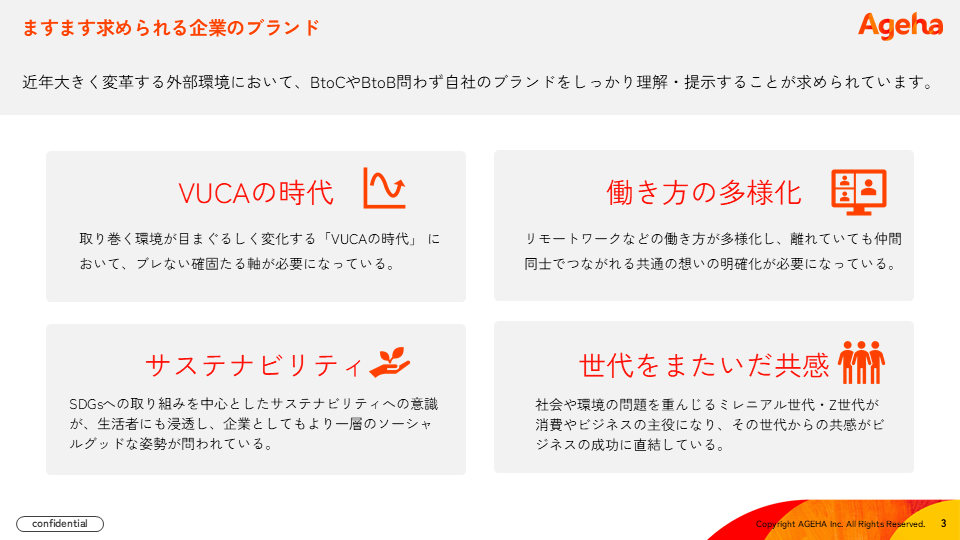 ますます求められる企業のブランド

Ageha

近年大きく変革する外部環境において、BtoCやBtoB問わず自社のブランドをしっかり理解・提示することが求められています。

VUCAの時代

取り巻く環境が目まぐるしく変化する「VUCAの時代」において、ブレない確固たる軸が必要になっている。

働き方の多様化

リモートワークなどの働き方が多様化し、離れていても仲間同士でつながれる共通の想いの明確化が必要になっている。

サステナビリティ

SDGsへの取り組みを中心としたサステナビリティへの意識が、生活者にも浸透し、企業としてもより一層のソーシャルグッドな姿勢が問われている。

世代をまたいだ共感

社会や環境の問題を重んじるミレニアル世代・Z世代が消費やビジネスの主役になり、その世代からの共感がビジネスの成功に直結している。

confidential

Copyright AGEHA Inc. All Rights Reserved.

3